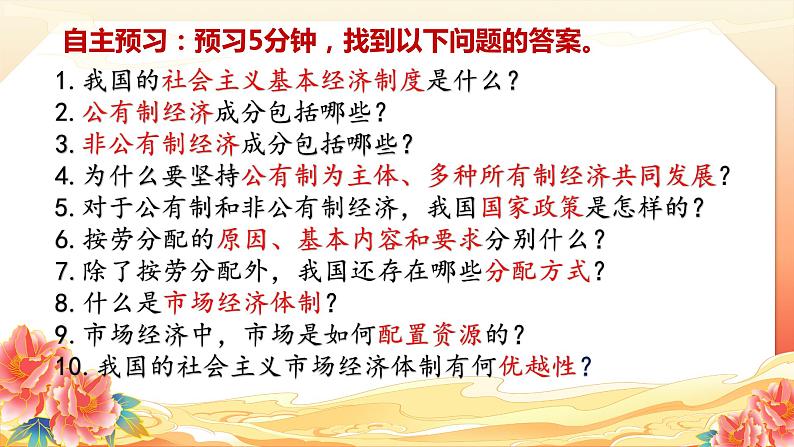 自主预习：预习5分钟，找到以下问题的答案。

1. 我国的社会主义基本经济制度是什么？
2. 公有制经济成分包括哪些？
3. 非公有制经济成分包括哪些？
4. 为什么要坚持公有制为主体、多种所有制经济共同发展？
5. 对于公有制和非公有制经济，我国国家政策是怎样的？
6. 按劳分配的原因、基本内容和要求分别什么？
7. 除了按劳分配外，我国还存在哪些分配方式？
8. 什么是市场经济体制？
9. 市场经济中，市场是如何配置资源的？
10. 我国的社会主义市场经济体制有何优越性？